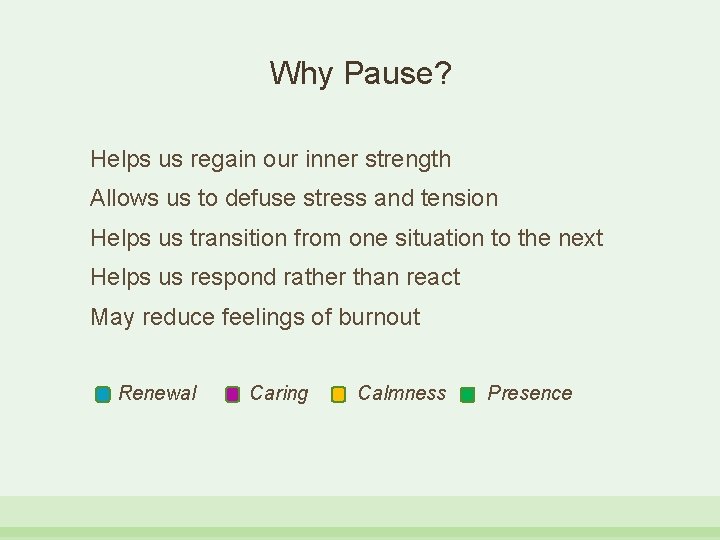 Why Pause?

Helps us regain our inner strength

Allows us to defuse stress and tension

Helps us transition from one situation to the next

Helps us respond rather than react

May reduce feelings of burnout

Renewal Caring Calmness Presence